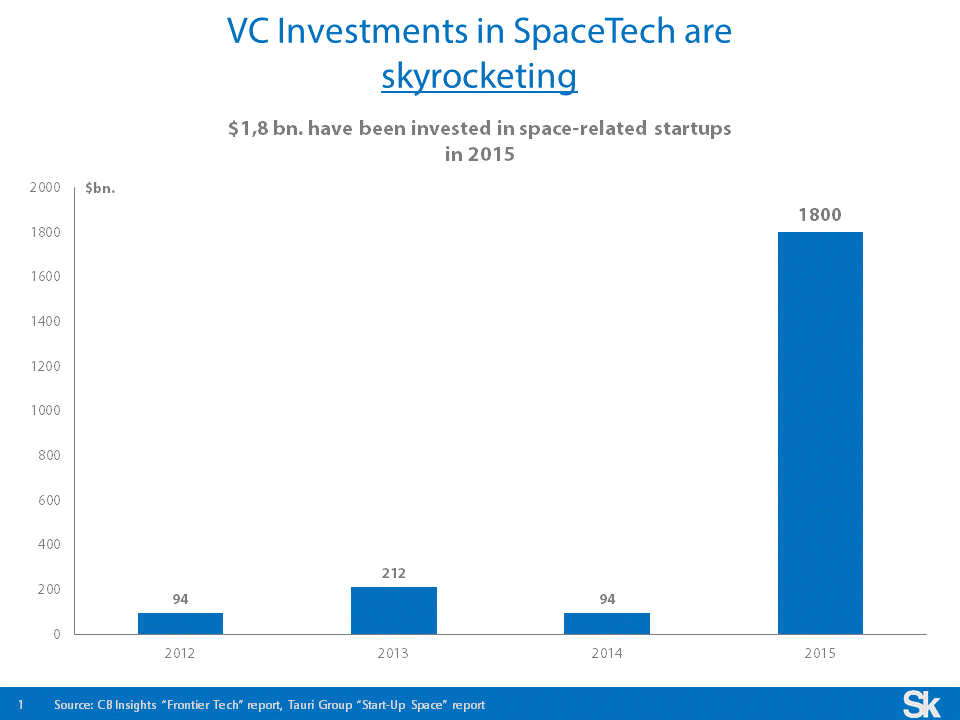 VC Investments in SpaceTech are skyrocketing

$1,8 bn. have been invested in space-related startups in 2015

$bn.

2000
1800
1600
1400
1200
1000
800
600
400
200
0

94
212
94
1800

2012
2013
2014
2015

1 Source: CB Insights "Frontier Tech" report, Tauri Group "Start-Up Space" report

Sk